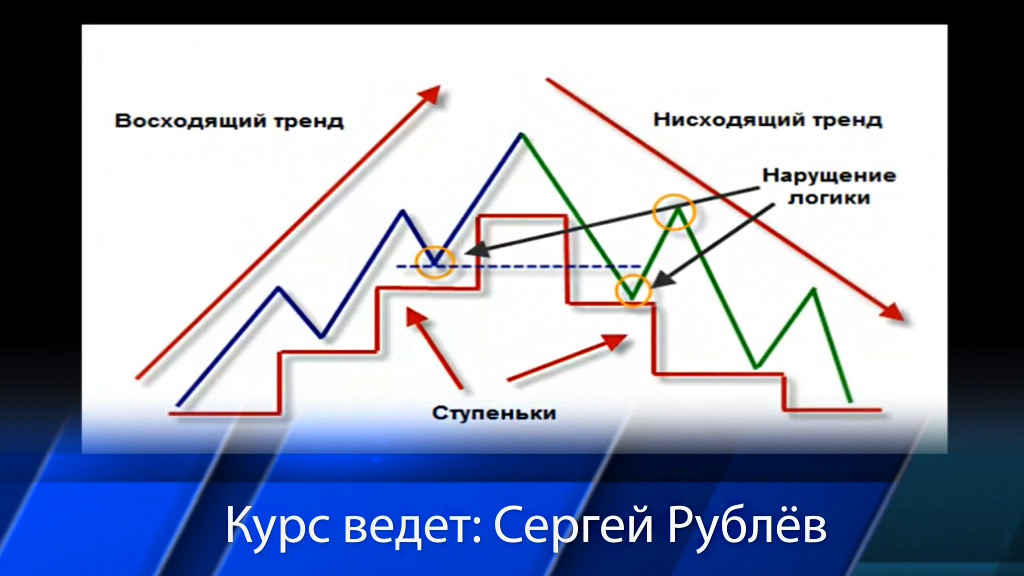 Восходящий тренд

Нисходящий тренд

Нарущение логики

Ступеньки

Курс ведет: Сергей Рублёв